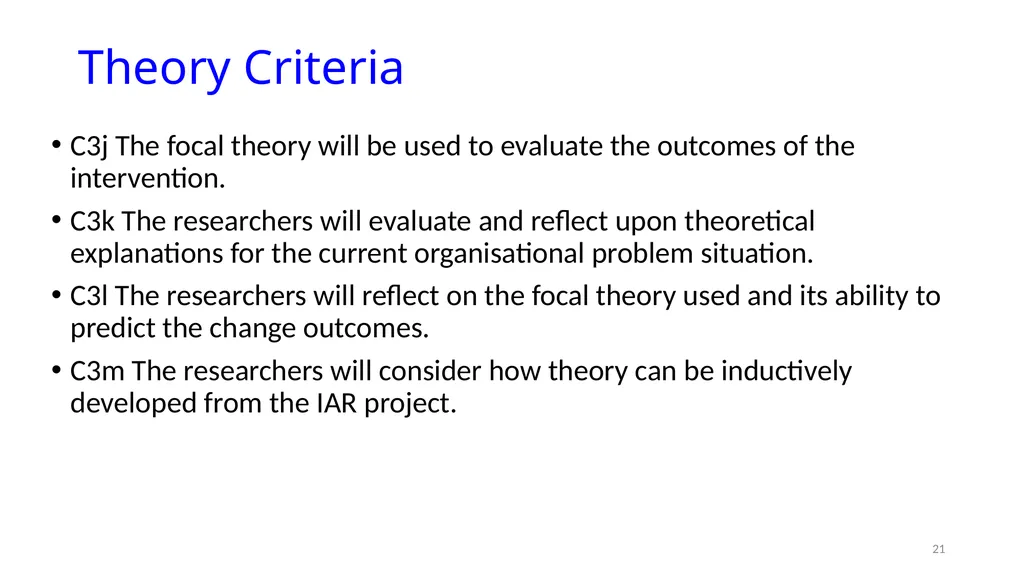 Theory Criteria

• C3j The focal theory will be used to evaluate the outcomes of the intervention.

• C3k The researchers will evaluate and reflect upon theoretical explanations for the current organisational problem situation.

• C3l The researchers will reflect on the focal theory used and its ability to predict the change outcomes.

• C3m The researchers will consider how theory can be inductively developed from the IAR project.

21